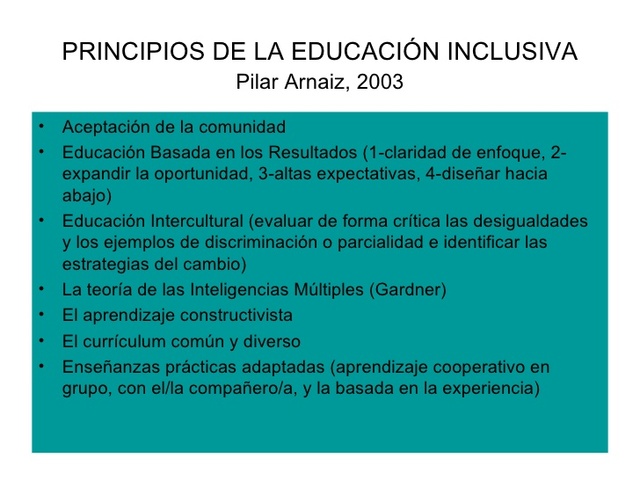 PRINCIPIOS DE LA EDUCACIÓN INCLUSIVA
Pilar Arnaiz, 2003

• Aceptación de la comunidad
• Educación Basada en los Resultados (1-claridad de enfoque, 2-expandir la oportunidad, 3-altas expectativas, 4-diseñar hacia abajo)
• Educación Intercultural (evaluar de forma crítica las desigualdades y los ejemplos de discriminación o parcialidad e identificar las estrategias del cambio)
• La teoría de las Inteligencias Múltiples (Gardner)
• El aprendizaje constructivista
• El currículum común y diverso
• Enseñanzas prácticas adaptadas (aprendizaje cooperativo en grupo, con el/la compañero/a, y la basada en la experiencia)